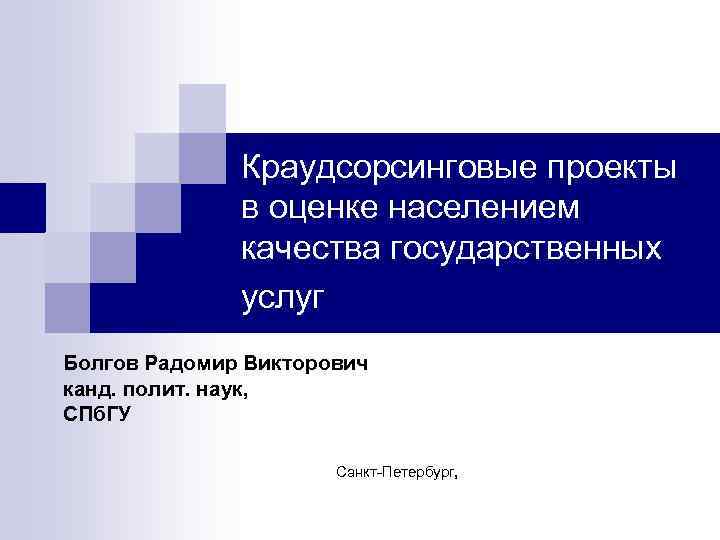 Краудсорсинговые проекты в оценке населением качества государственных услуг

Болгов Радомир Викторович
канд. полит. наук,
СПбГУ

Санкт-Петербург,